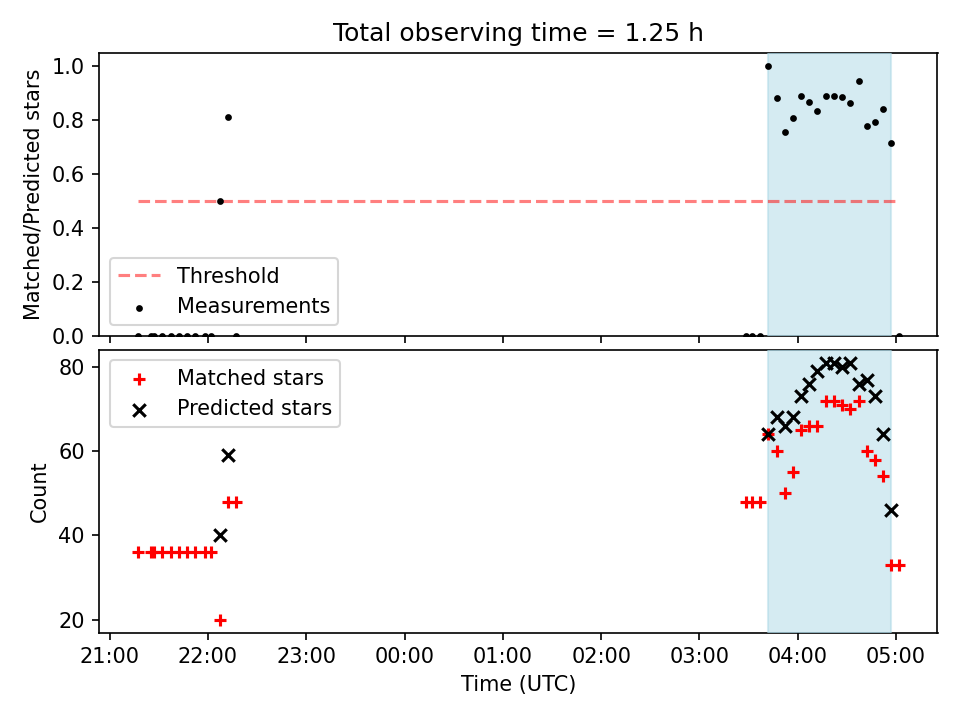 Total observing time = 1.25 h

Matched/Predicted stars

1.0
0.8
0.6
0.4
0.2
0.0

Threshold
Measurements

Count

80
60
40
20

Matched stars
Predicted stars

21:00 22:00 23:00 00:00 01:00 02:00 03:00 04:00 05:00

Time (UTC)